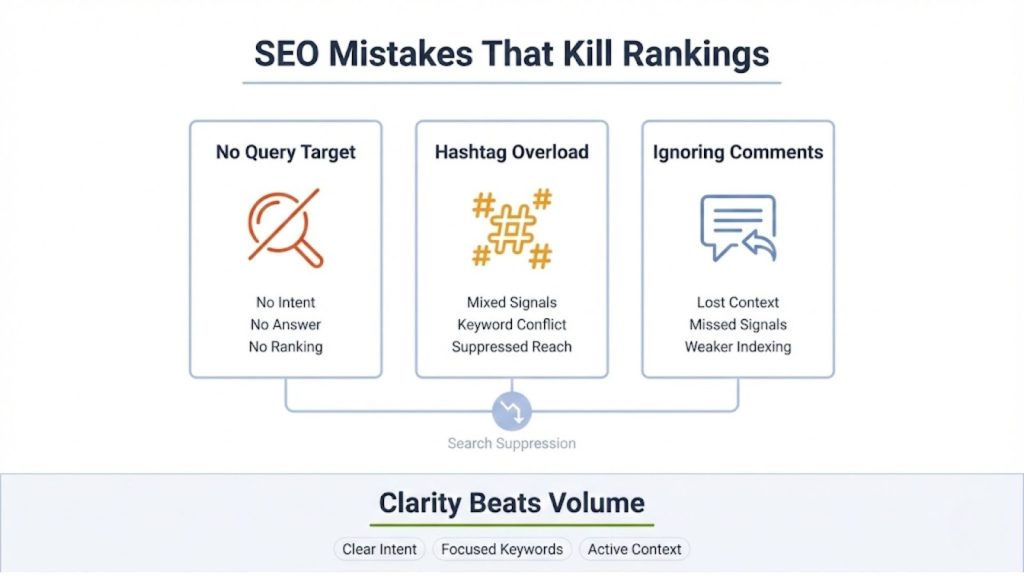 SEO Mistakes That Kill Rankings

No Query Target

No Intent
No Answer
No Ranking

Hashtag Overload

Mixed Signals
Keyword Conflict
Suppressed Reach

Ignoring Comments

Lost Context
Missed Signals
Weaker Indexing

Search Suppression

Clarity Beats Volume

Clear Intent
Focused Keywords
Active Context